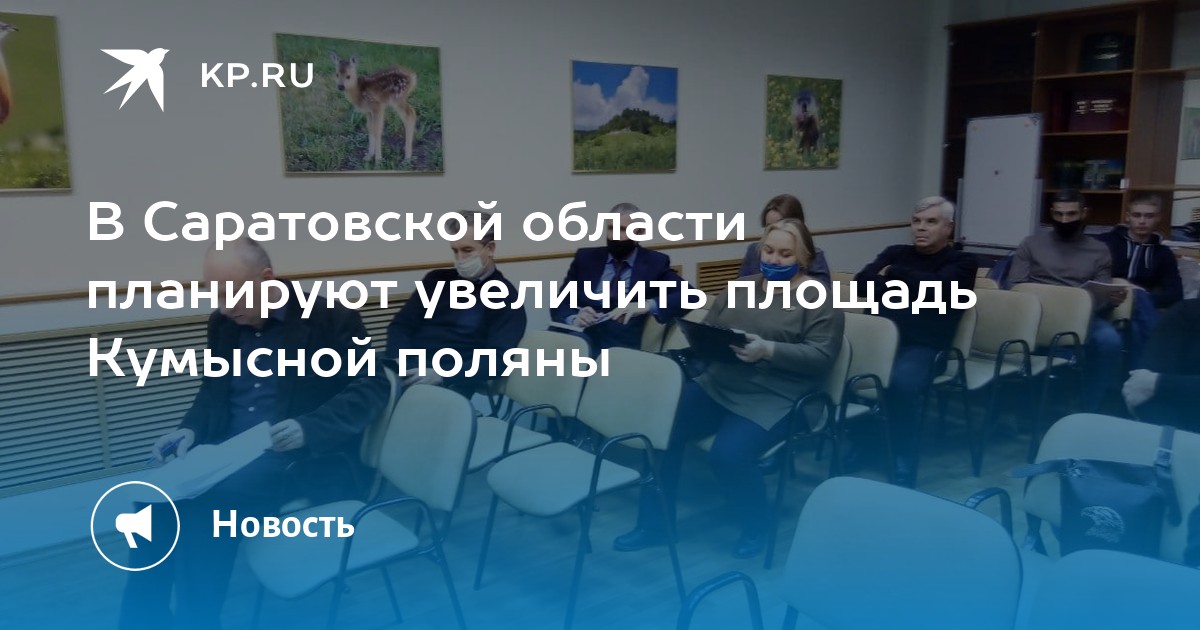 KP.RU

В Саратовской области планируют увеличить площадь Кумысной поляны

Новость